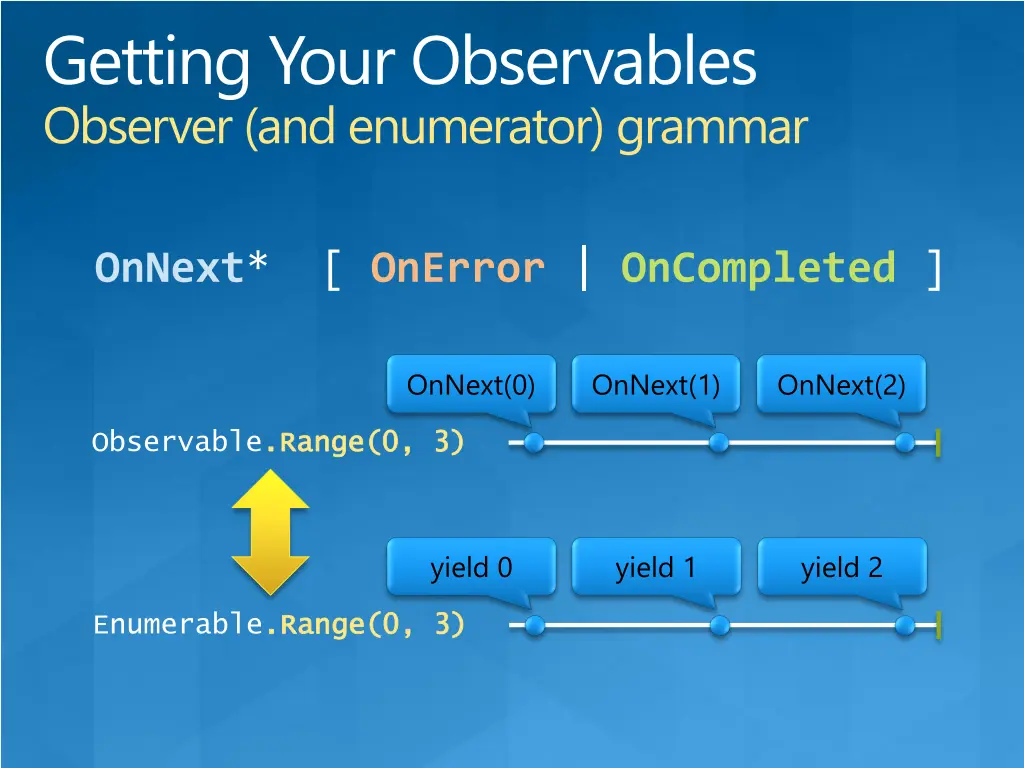 Getting Your Observables
Observer (and enumerator) grammar

OnNext* [ OnError | OnCompleted ]

OnNext(0) OnNext(1) OnNext(2)

Observable.Range(0, 3)

yield 0 yield 1 yield 2

Enumerable.Range(0, 3)